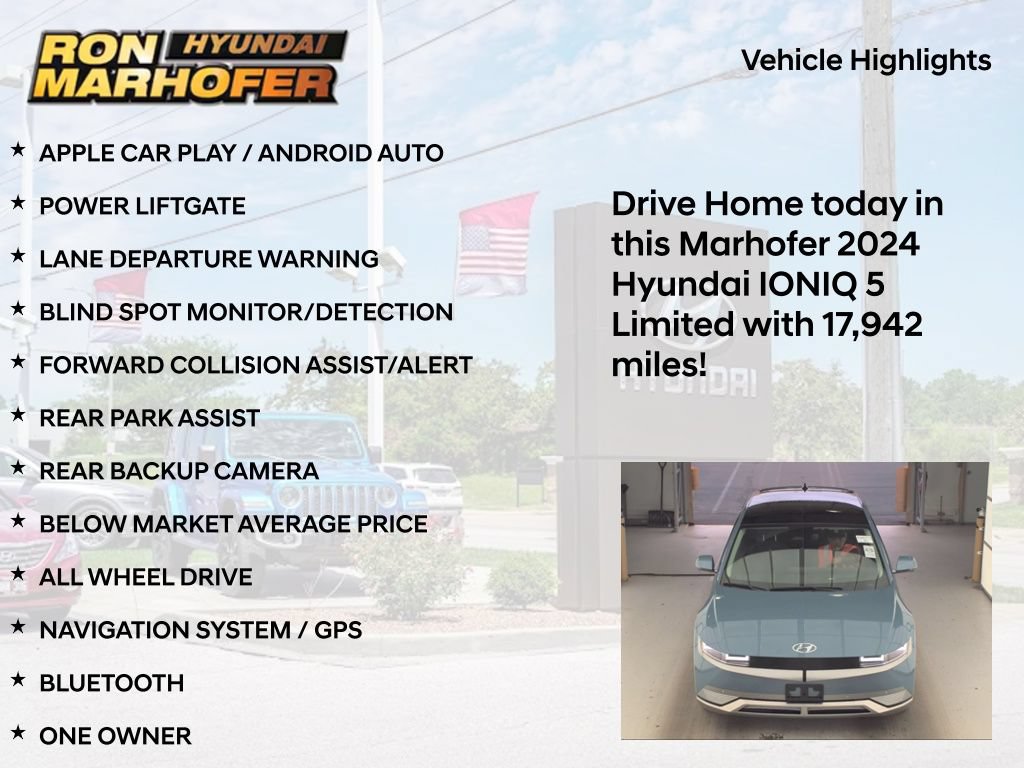 RON HYUNDAI
MARHOFER

Vehicle Highlights

★ APPLE CAR PLAY / ANDROID AUTO
★ POWER LIFTGATE
★ LANE DEPARTURE WARNING
★ BLIND SPOT MONITOR/DETECTION
★ FORWARD COLLISION ASSIST/ALERT
★ REAR PARK ASSIST
★ REAR BACKUP CAMERA
★ BELOW MARKET AVERAGE PRICE
★ ALL WHEEL DRIVE
★ NAVIGATION SYSTEM / GPS
★ BLUETOOTH
★ ONE OWNER

Drive Home today in this Marhofer 2024 Hyundai IONIQ 5 Limited with 17,942 miles!

HYUNDAI